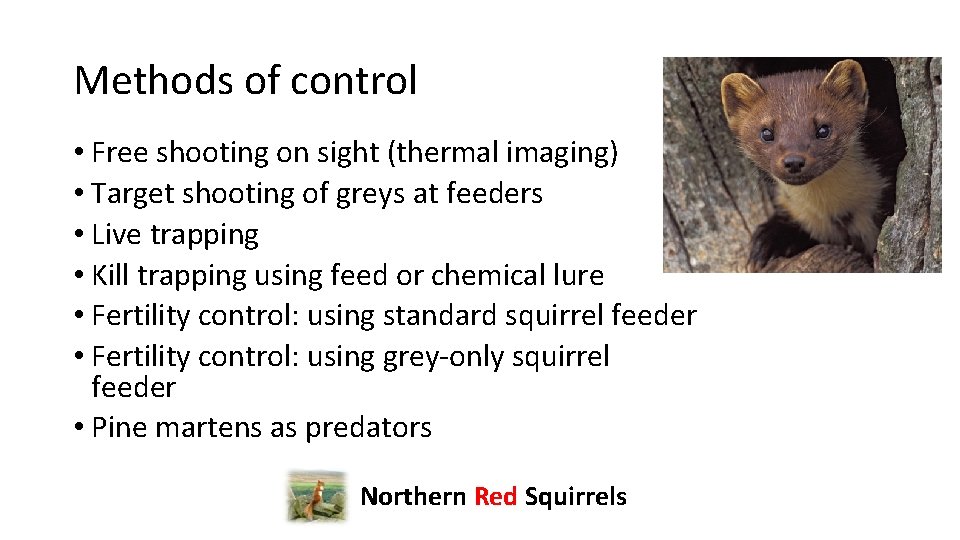 Methods of control

• Free shooting on sight (thermal imaging)
• Target shooting of greys at feeders
• Live trapping
• Kill trapping using feed or chemical lure
• Fertility control: using standard squirrel feeder
• Fertility control: using grey-only squirrel feeder
• Pine martens as predators

Northern Red Squirrels